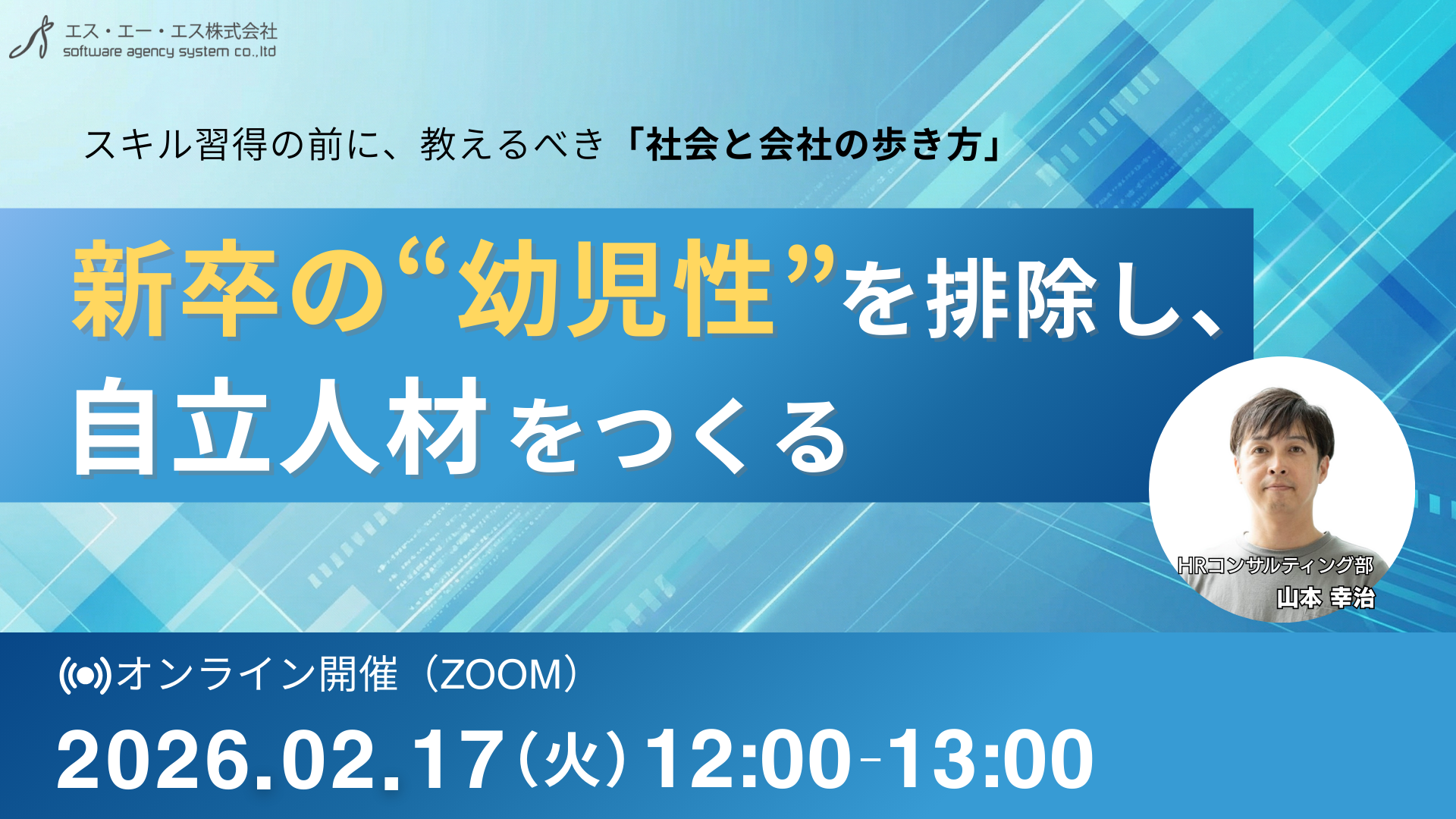 エス・エー・エス株式会社
software agency system co.,ltd

スキル習得の前に、教えるべき「社会と会社の歩き方」

新卒の“幼児性”を排除し、
自立人材をつくる

HRコンサルティング部
山本 幸治

オンライン開催（ZOOM）

2026.02.17（火）12:00-13:00